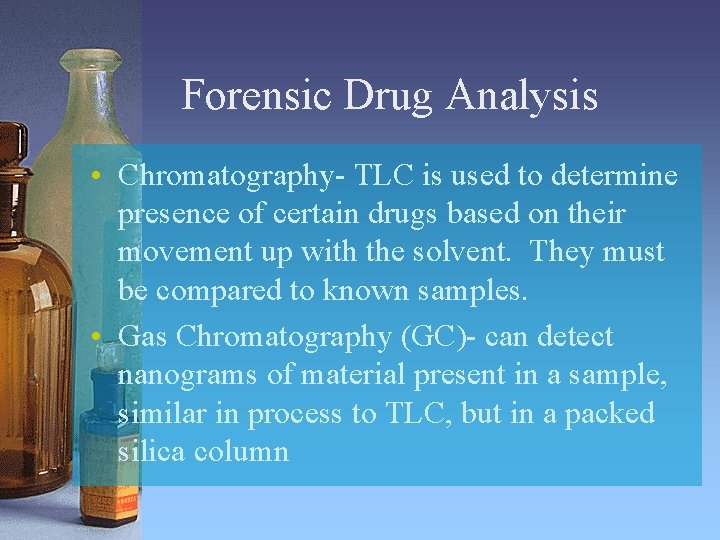 Forensic Drug Analysis

• Chromatography- TLC is used to determine presence of certain drugs based on their movement up with the solvent. They must be compared to known samples.
• Gas Chromatography (GC)- can detect nanograms of material present in a sample, similar in process to TLC, but in a packed silica column